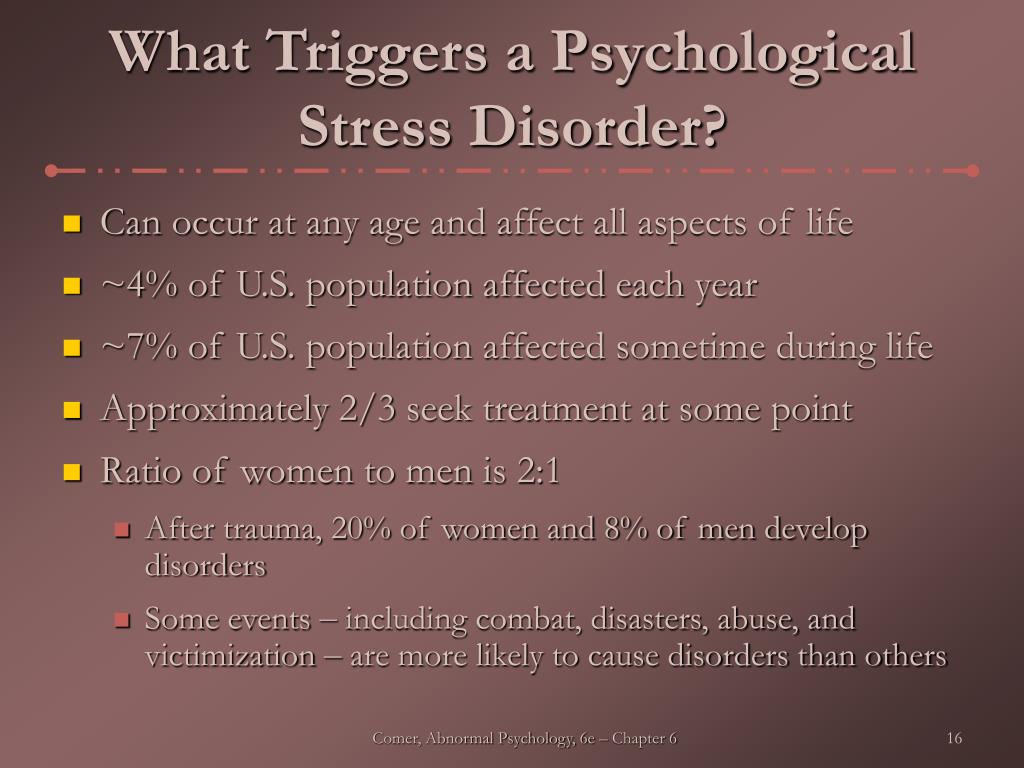 What Triggers a Psychological Stress Disorder?

- Can occur at any age and affect all aspects of life
- ~4% of U.S. population affected each year
- ~7% of U.S. population affected sometime during life
- Approximately 2/3 seek treatment at some point
- Ratio of women to men is 2:1
  - After trauma, 20% of women and 8% of men develop disorders
  - Some events – including combat, disasters, abuse, and victimization – are more likely to cause disorders than others

Comer, Abnormal Psychology, 6e – Chapter 6

16